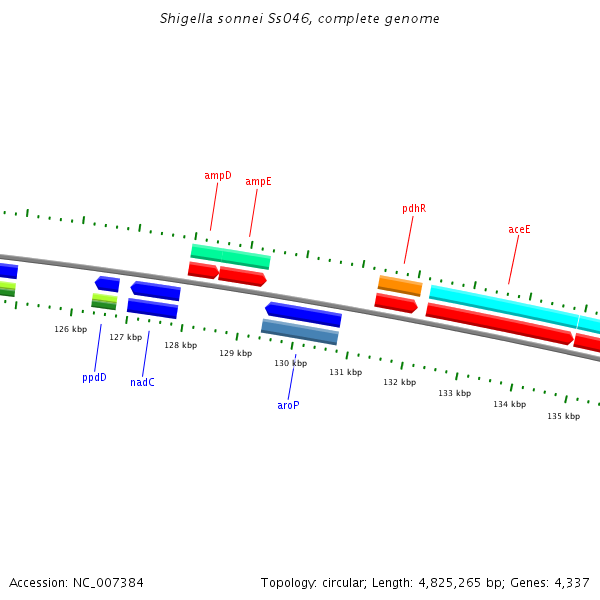 Shigella sonnei Ss046, complete genome

ampD

ampE

pdhR

aceE

126 kbp

127 kbp

128 kbp

129 kbp

130 kbp

131 kbp

132 kbp

133 kbp

134 kbp

135 kbp

ppdD

nadC

aroP

Accession: NC_007384

Topology: circular; Length: 4,825,265 bp; Genes: 4,337